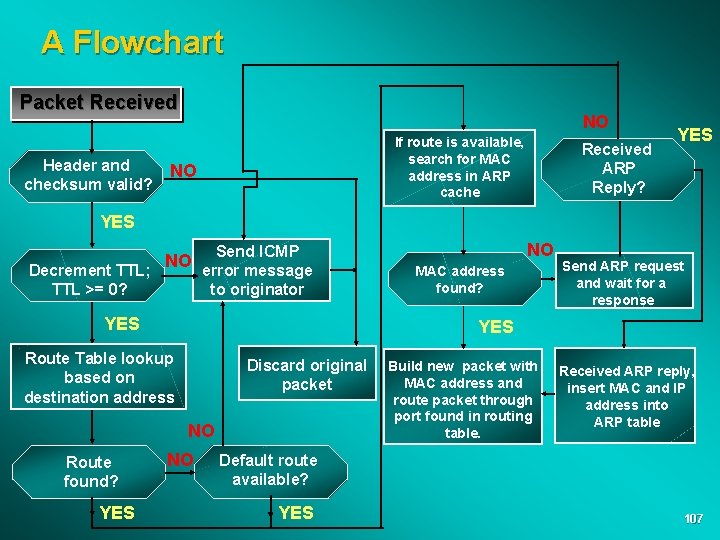 A Flowchart

Packet Received

Header and checksum valid?

NO

YES

Decrement TTL; TTL >= 0?

NO

Send ICMP error message to originator

YES

Route Table lookup based on destination address

Discard original packet

NO

Route found?

NO

Default route available?

YES

YES

If route is available, search for MAC address in ARP cache

NO

Received ARP Reply?

YES

MAC address found?

NO

Send ARP request and wait for a response

YES

Build new packet with MAC address and route packet through port found in routing table.

Received ARP reply, insert MAC and IP address into ARP table

107